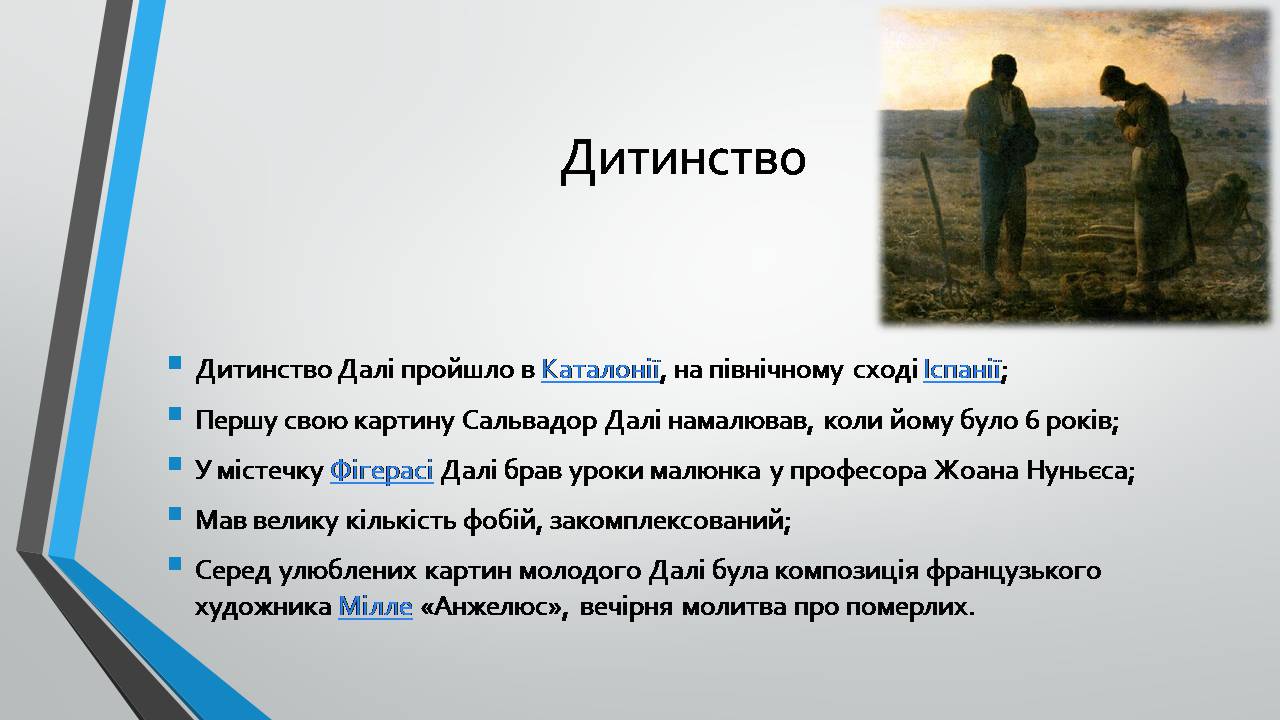 Дитинство

- Дитинство Далі пройшло в Каталонії, на північному сході Іспанії;
- Першу свою картину Сальвадор Далі намалював, коли йому було 6 років;
- У містечку Фігерасі Далі брав уроки малюнка у професора Жоана Нуньєса;
- Мав велику кількість фобій, закомплексований;
- Серед улюблених картин молодого Далі була композиція французького художника Мілле «Анжелюс», вечірня молитва про померлих.